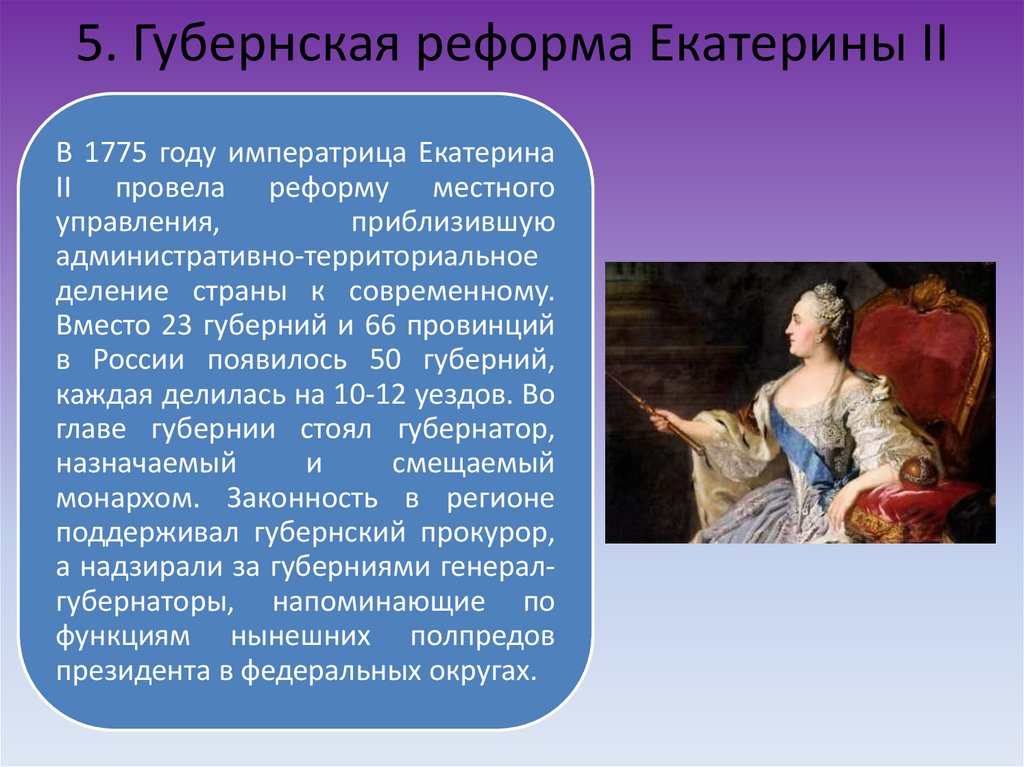 5. Губернская реформа Екатерины II

В 1775 году императрица Екатерина II провела реформу местного управления, приблизившую административно-территориальное деление страны к современному. Вместо 23 губерний и 66 провинций в России появилось 50 губерний, каждая делилась на 10-12 уездов. Во главе губернии стоял губернатор, назначаемый и смещаемый монархом. Законность в регионе поддерживал губернский прокурор, а надзирали за губерниями генерал-губернаторы, напоминающие по функциям нынешних полпредов президента в федеральных округах.